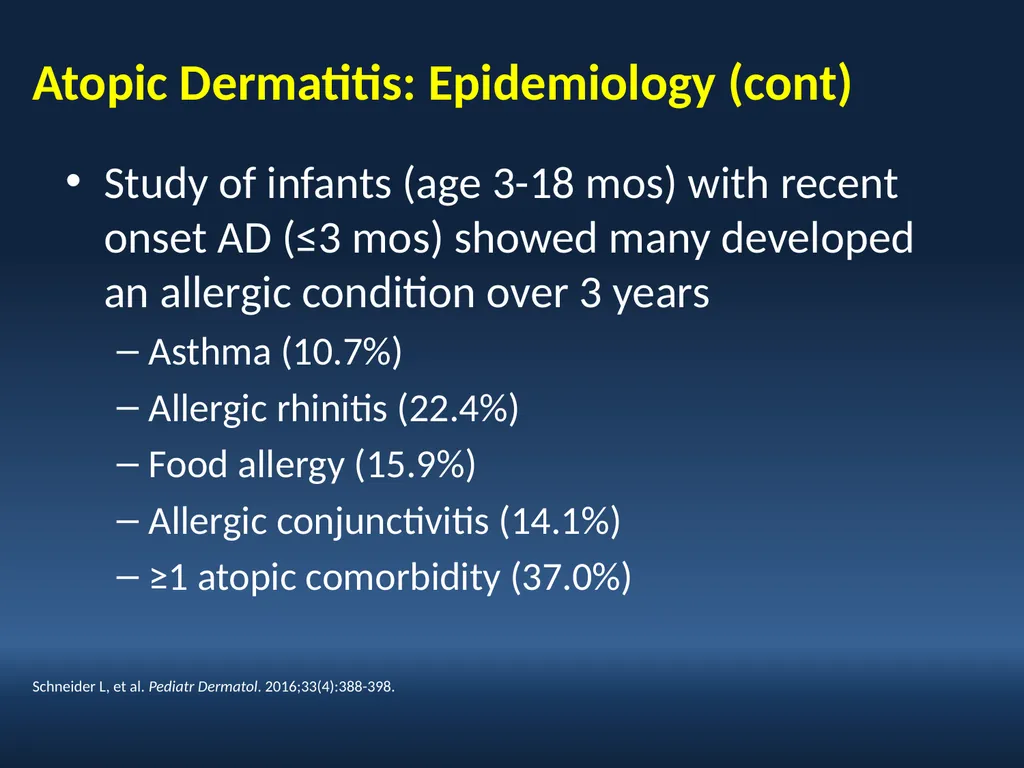 Atopic Dermatitis: Epidemiology (cont)

• Study of infants (age 3-18 mos) with recent onset AD (≤3 mos) showed many developed an allergic condition over 3 years
– Asthma (10.7%)
– Allergic rhinitis (22.4%)
– Food allergy (15.9%)
– Allergic conjunctivitis (14.1%)
– ≥1 atopic comorbidity (37.0%)

Schneider L, et al. Pediatr Dermatol. 2016;33(4):388-398.